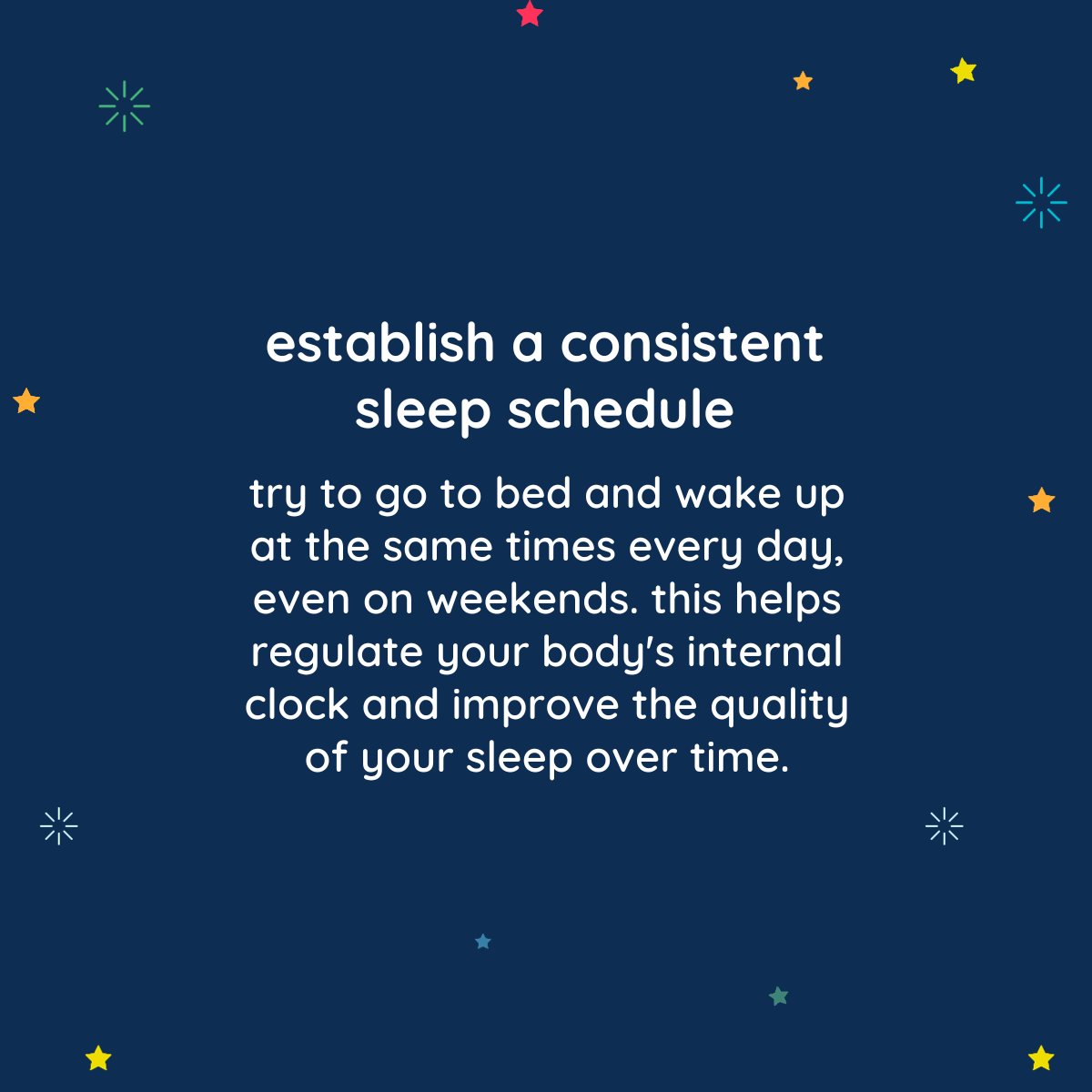 establish a consistent sleep schedule

try to go to bed and wake up at the same times every day, even on weekends. this helps regulate your body's internal clock and improve the quality of your sleep over time.